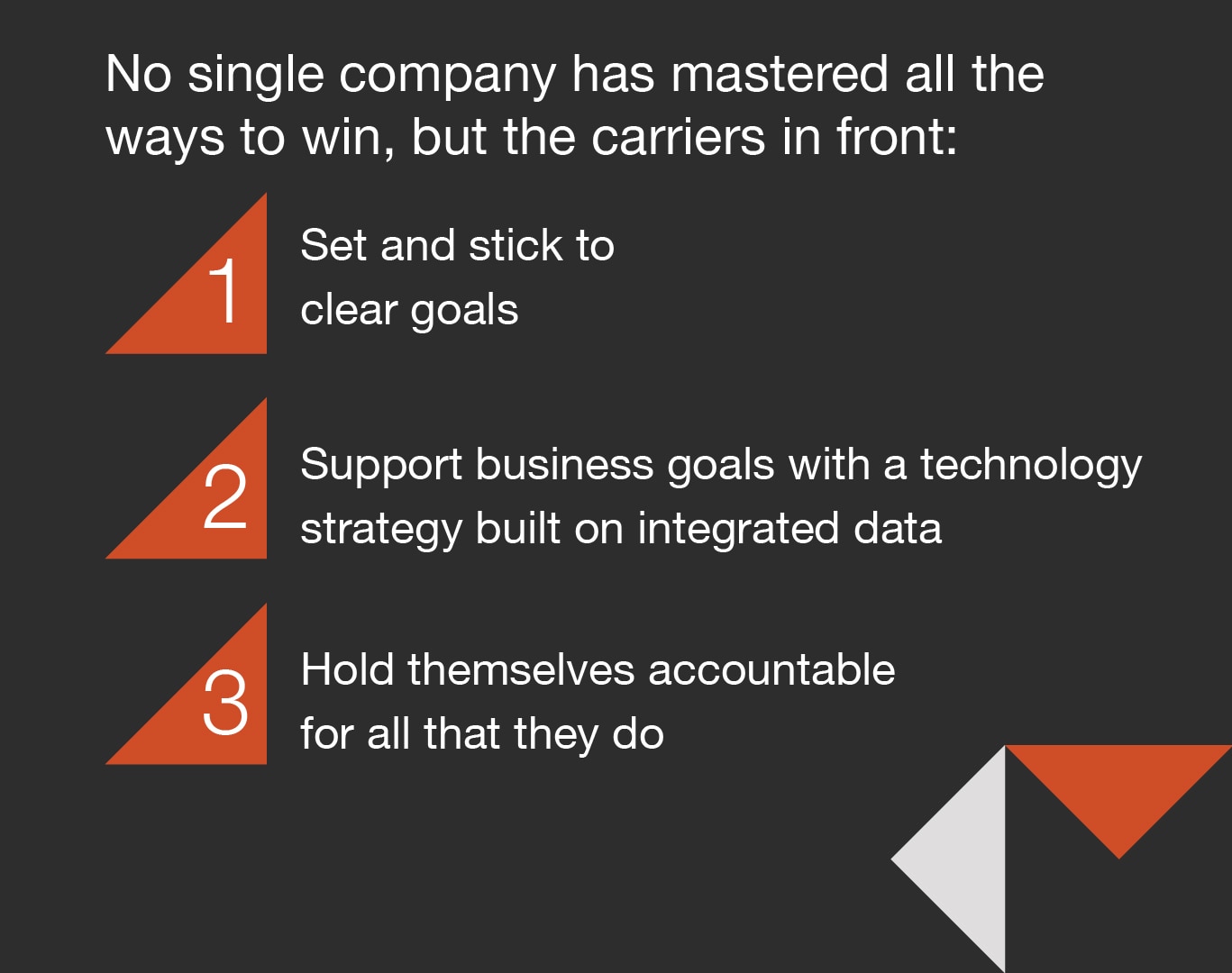 No single company has mastered all the ways to win, but the carriers in front:

1 Set and stick to clear goals

2 Support business goals with a technology strategy built on integrated data

3 Hold themselves accountable for all that they do